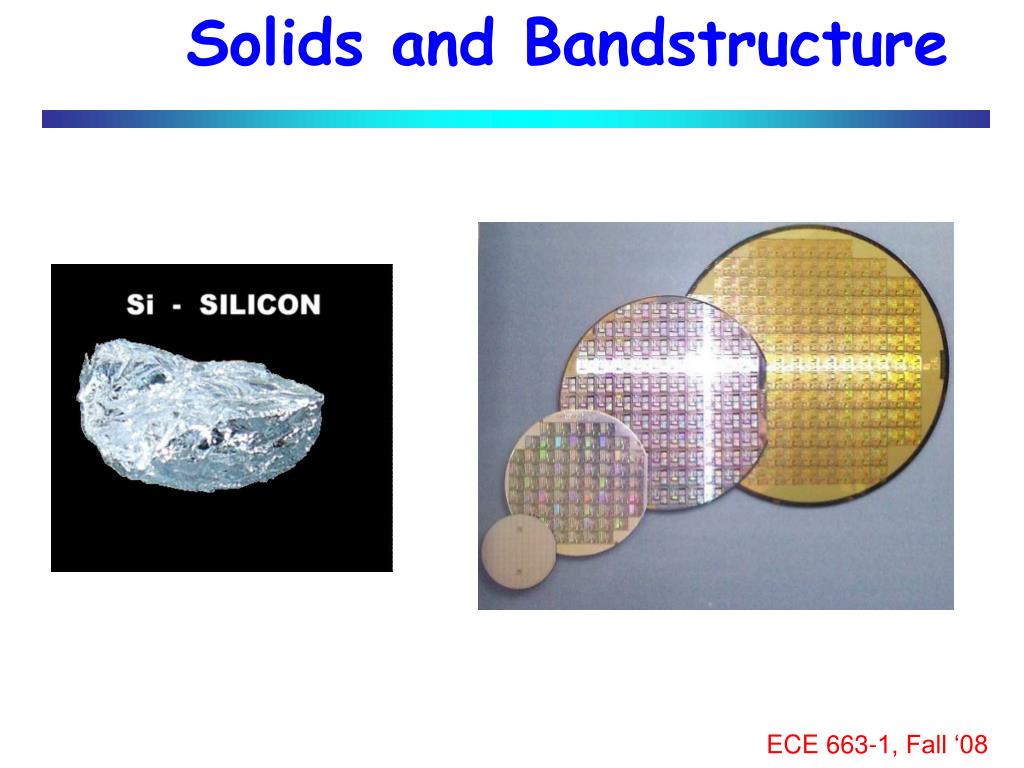 Solids and Bandstructure

Si - SILICON

ECE 663-1, Fall ‘08